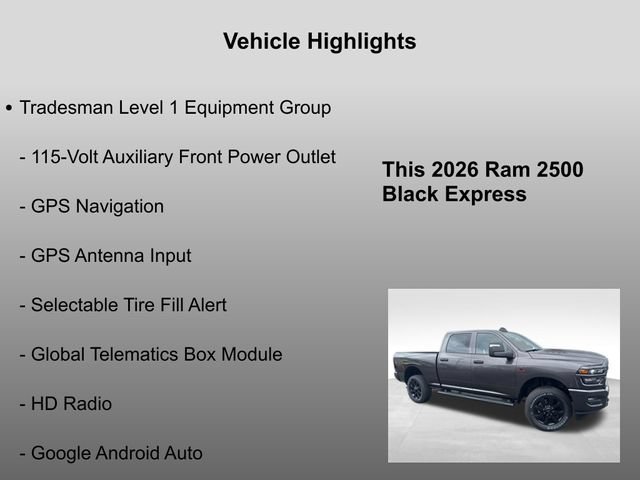 Vehicle Highlights

• Tradesman Level 1 Equipment Group

- 115-Volt Auxiliary Front Power Outlet

- GPS Navigation

- GPS Antenna Input

- Selectable Tire Fill Alert

- Global Telematics Box Module

- HD Radio

- Google Android Auto

This 2026 Ram 2500 Black Express